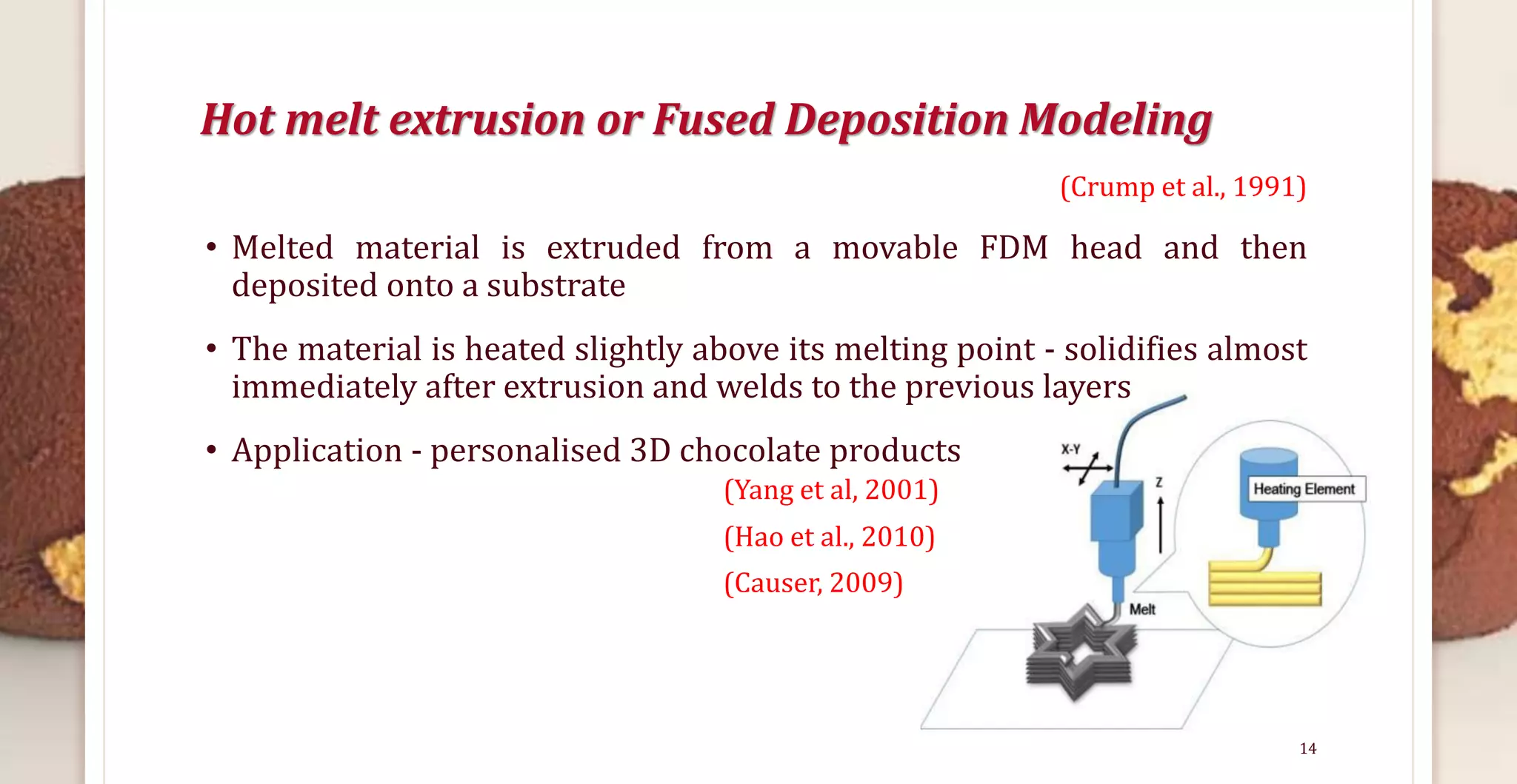 Hot melt extrusion or Fused Deposition Modeling

(Crump et al., 1991)

• Melted material is extruded from a movable FDM head and then deposited onto a substrate

• The material is heated slightly above its melting point - solidifies almost immediately after extrusion and welds to the previous layers

• Application - personalised 3D chocolate products

(Yang et al, 2001)

(Hao et al., 2010)

(Causer, 2009)

X-Y

Z

Heating Element

Melt

14